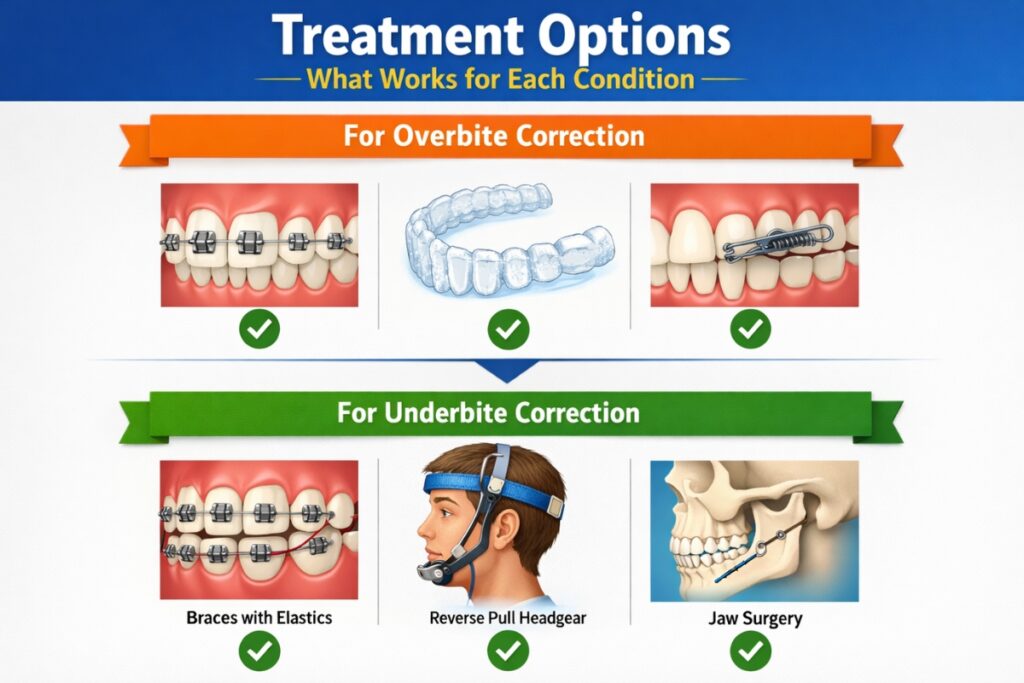 Treatment Options
What Works for Each Condition

For Overbite Correction

For Underbite Correction

Braces with Elastics

Reverse Pull Headgear

Jaw Surgery